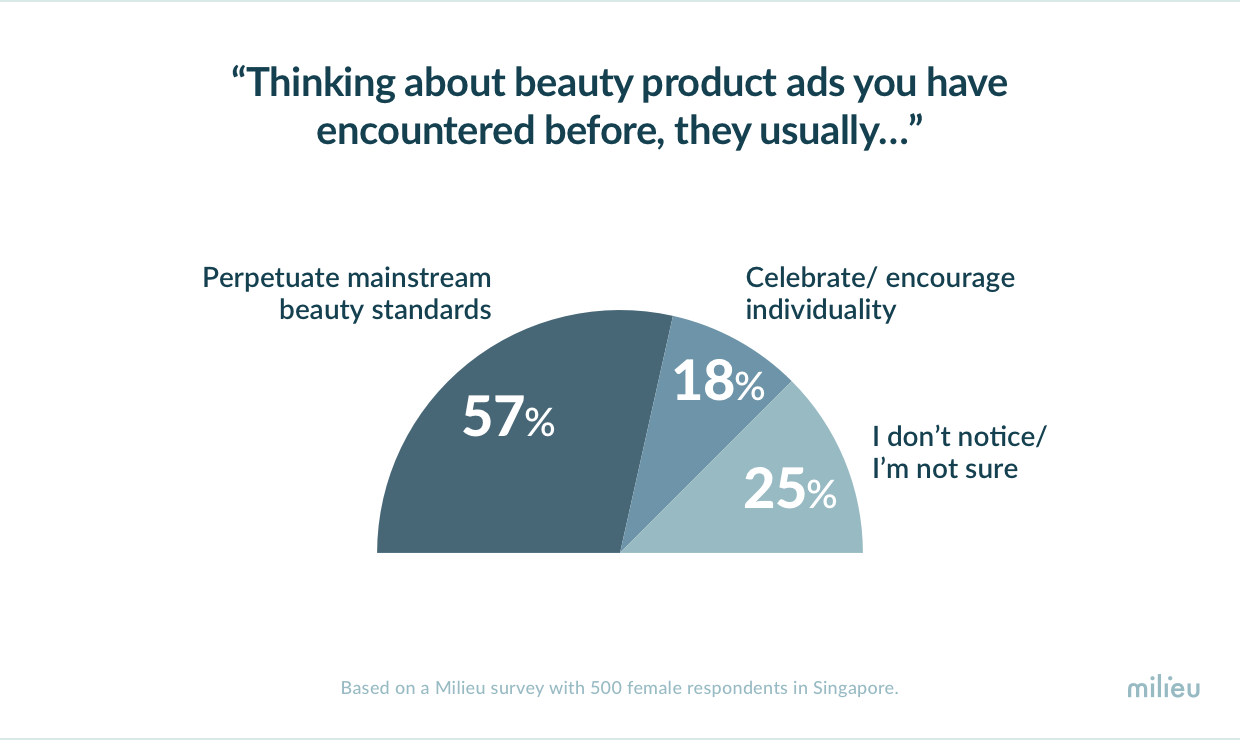 “Thinking about beauty product ads you have encountered before, they usually…”

Perpetuate mainstream beauty standards

57%

Celebrate/ encourage individuality

18%

I don’t notice/ I’m not sure

25%

Based on a Milieu survey with 500 female respondents in Singapore.

milieu